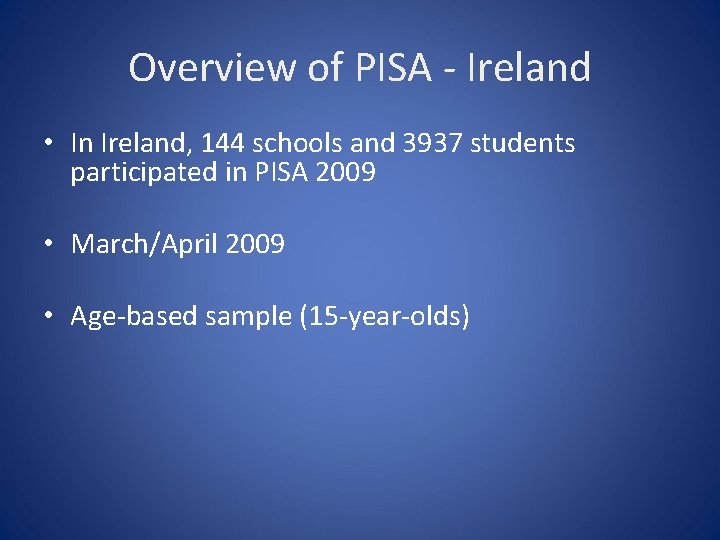 Overview of PISA - Ireland

• In Ireland, 144 schools and 3937 students participated in PISA 2009

• March/April 2009

• Age-based sample (15-year-olds)